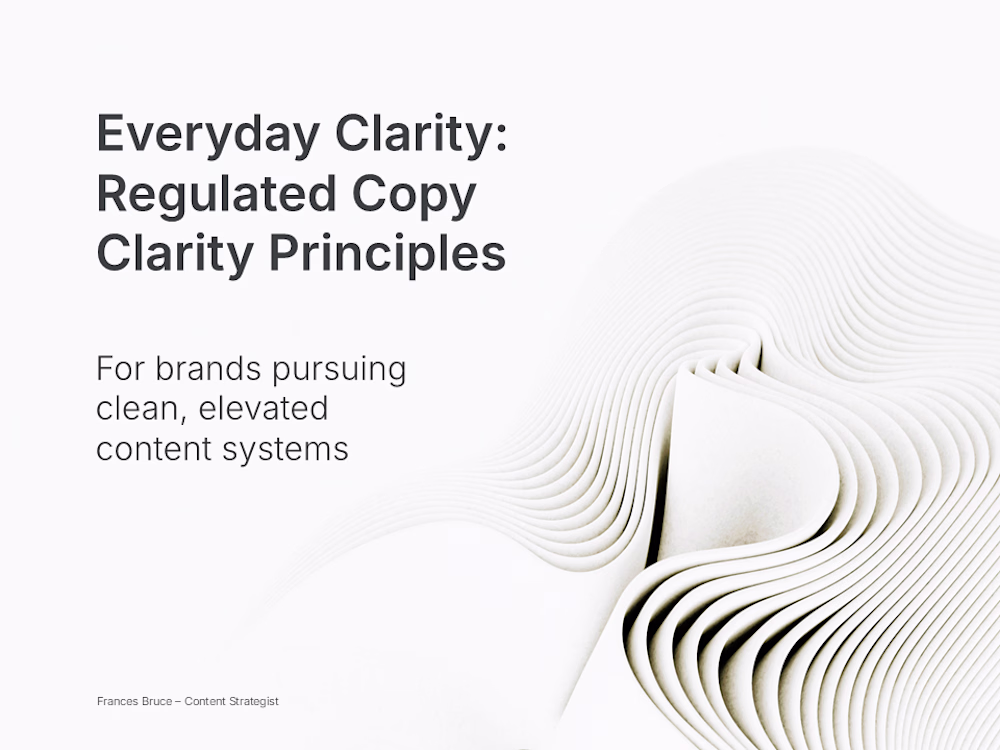 Everyday Clarity: Regulated Copy Clarity Principles

For brands pursuing clean, elevated content systems

Frances Bruce – Content Strategist